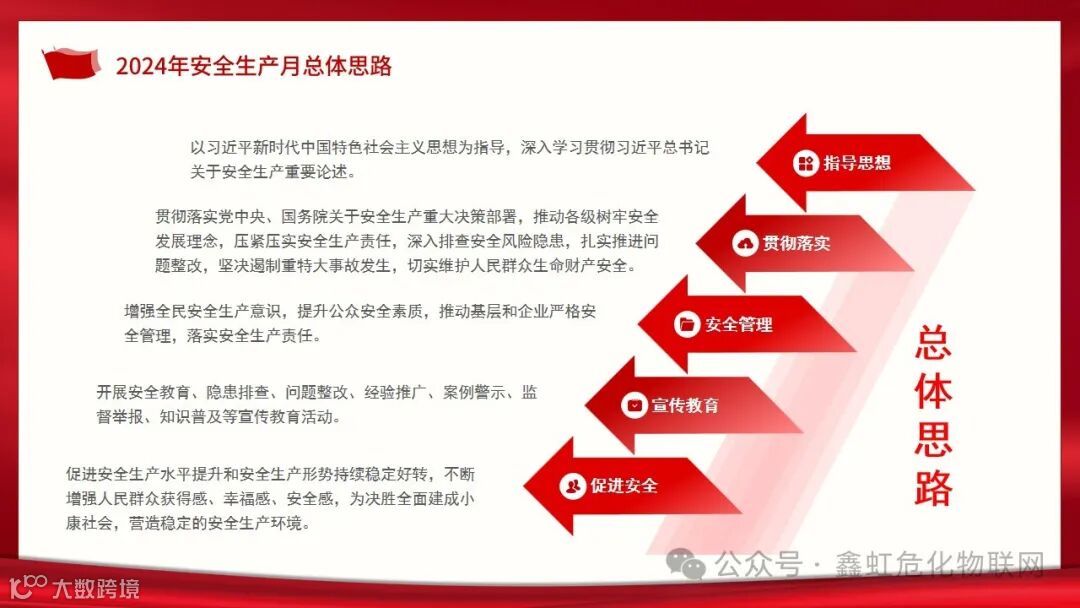 2024年安全生产月总体思路

以习近平新时代中国特色社会主义思想为指导，深入学习贯彻习近平总书记关于安全生产重要论述。

指导思想

贯彻落实党中央、国务院关于安全生产重大决策部署，推动各级树牢安全发展理念，压紧压实安全生产责任，深入排查安全风险隐患，扎实推进问题整改，坚决遏制重特大事故发生，切实维护人民群众生命财产安全。

贯彻落实

增强全民安全生产意识，提升公众安全素质，推动基层和企业严格安全管理，落实安全生产责任。

安全管理

开展安全教育、隐患排查、问题整改、经验推广、案例警示、监督举报、知识普及等宣传教育活动。

宣传教育

促进安全生产水平提升和安全生产形势持续稳定好转，不断增强人民群众获得感、幸福感、安全感，为决胜全面建成小康社会，营造稳定的安全生产环境。

促进安全

总体思路

公众号 · 鑫虹危化物联网

大数跨境